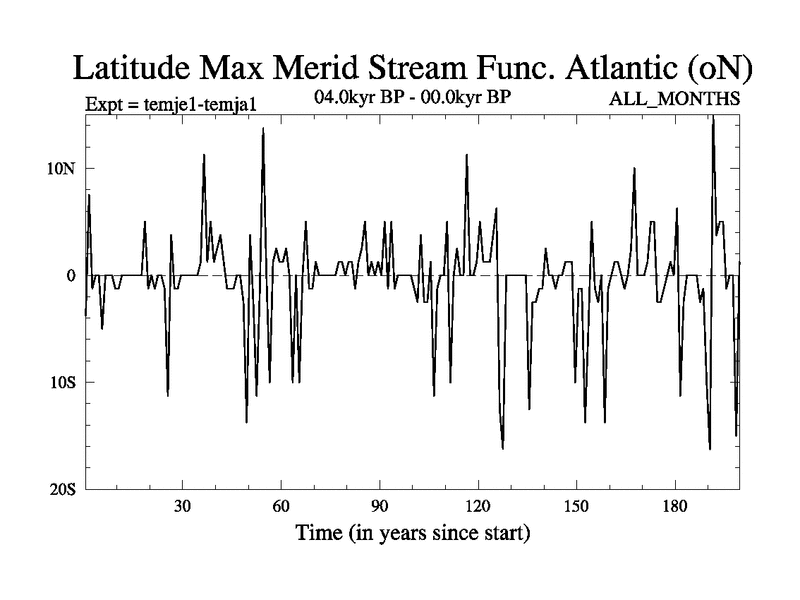 Latitude Max Merid Stream Func. Atlantic (oN)

Expt = temje1-temja1

04.0kyr BP - 00.0kyr BP

ALL_MONTHS

10N

0

10S

20S

30

60

90

120

150

180

Time (in years since start)